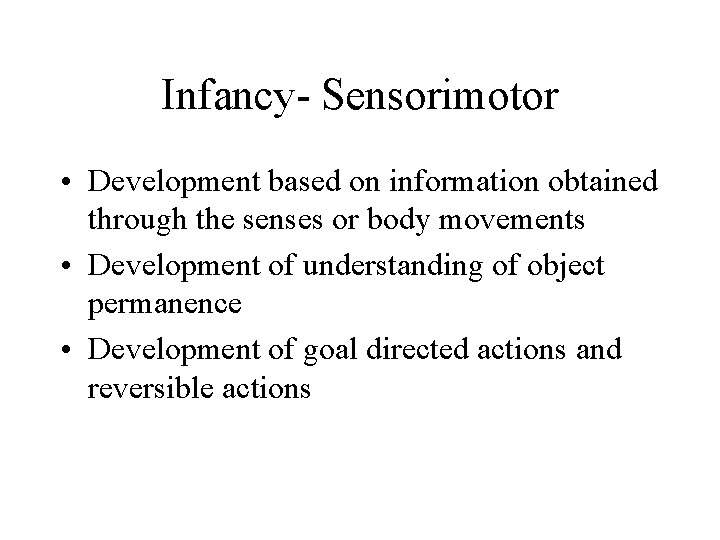 Infancy- Sensorimotor

• Development based on information obtained through the senses or body movements
• Development of understanding of object permanence
• Development of goal directed actions and reversible actions